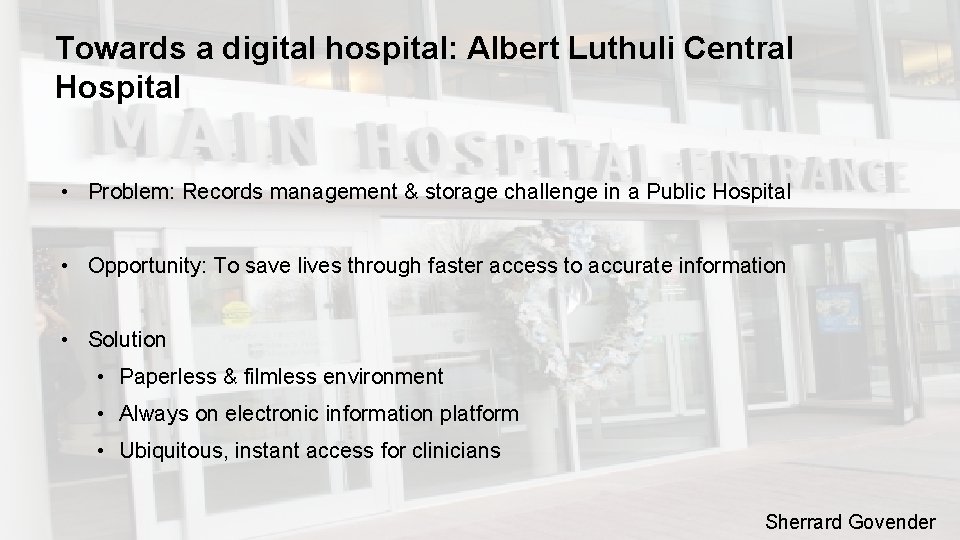 Towards a digital hospital: Albert Luthuli Central Hospital

MAIN HOSPITAL ENTRANCE

• Problem: Records management & storage challenge in a Public Hospital

• Opportunity: To save lives through faster access to accurate information

• Solution
  • Paperless & filmless environment
  • Always on electronic information platform
  • Ubiquitous, instant access for clinicians

Sherrard Govender